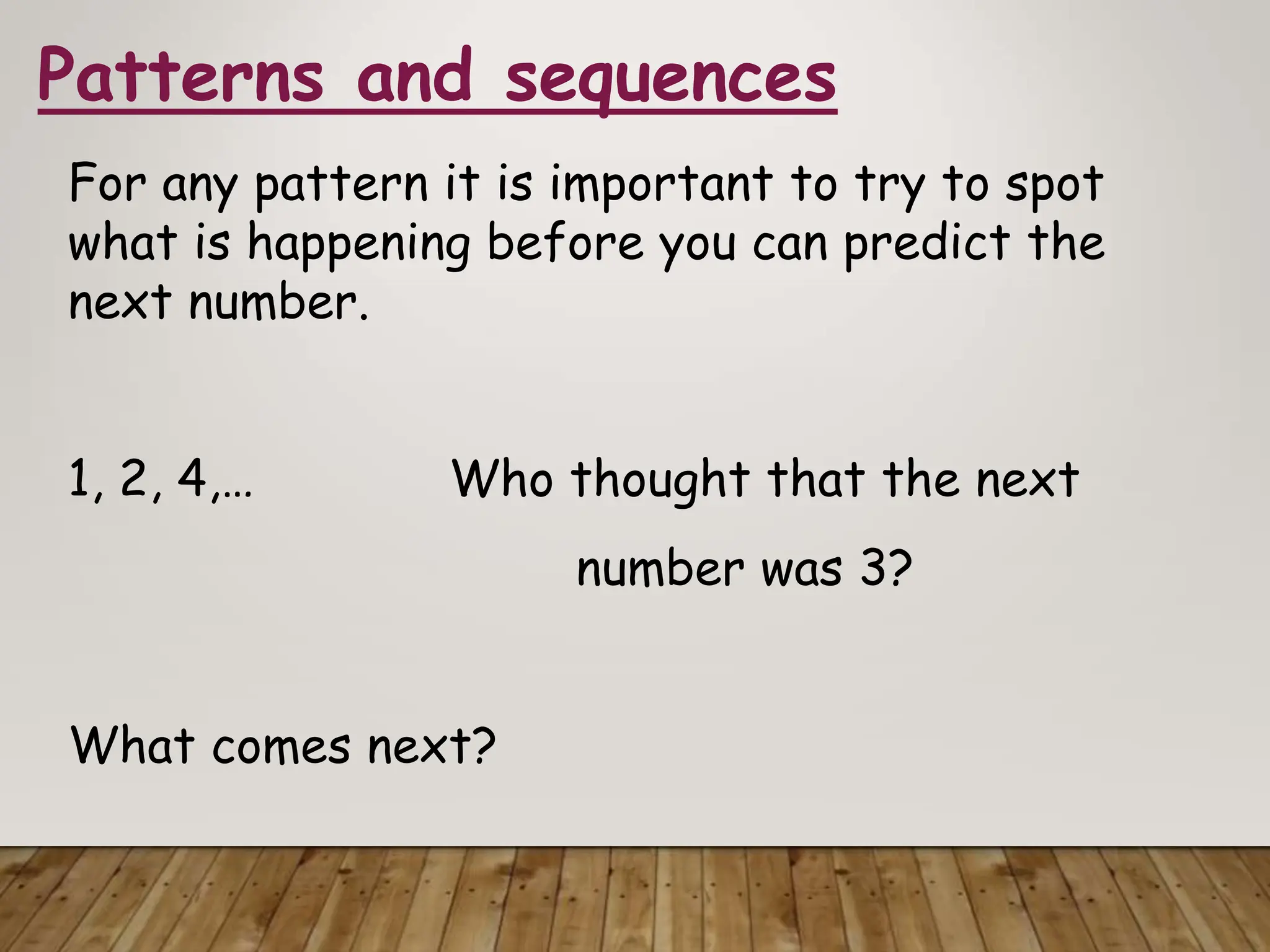 Patterns and sequences

For any pattern it is important to try to spot what is happening before you can predict the next number.

1, 2, 4,…

Who thought that the next number was 3?

What comes next?